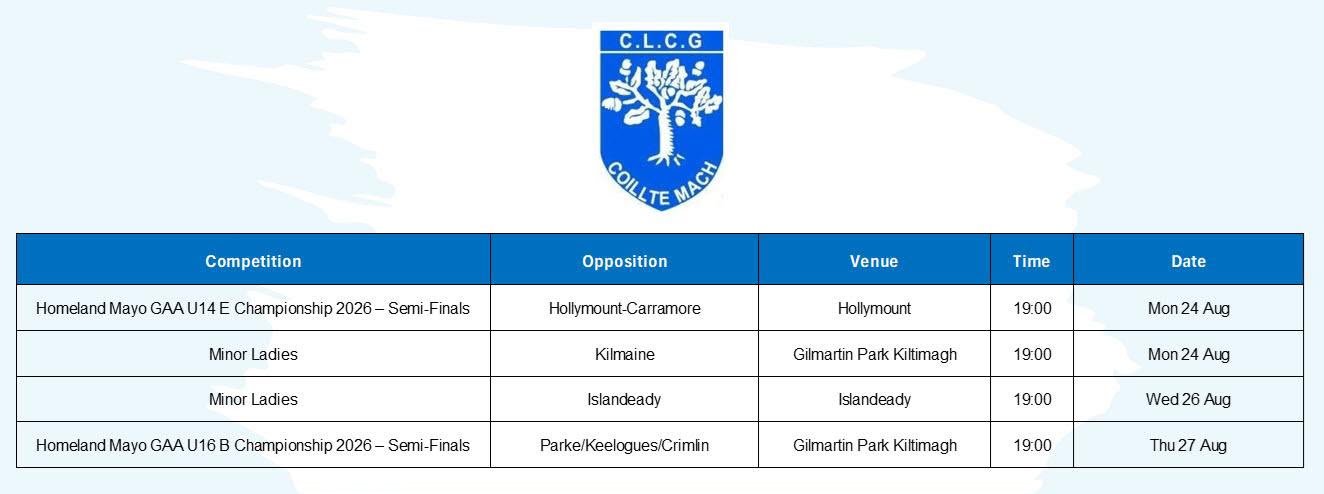 C.L.C.G
COILLTE MACH

| Competition | Opposition | Venue | Time | Date |
|---|---|---|---|---|
| Homeland Mayo GAA U14 E Championship 2026 – Semi-Finals | Hollymount-Carramore | Hollymount | 19:00 | Mon 24 Aug |
| Minor Ladies | Kilmaine | Gilmartin Park Kiltimagh | 19:00 | Mon 24 Aug |
| Minor Ladies | Islandeady | Islandeady | 19:00 | Wed 26 Aug |
| Homeland Mayo GAA U16 B Championship 2026 – Semi-Finals | Parke/Keelogues/Crimlin | Gilmartin Park Kiltimagh | 19:00 | Thu 27 Aug |